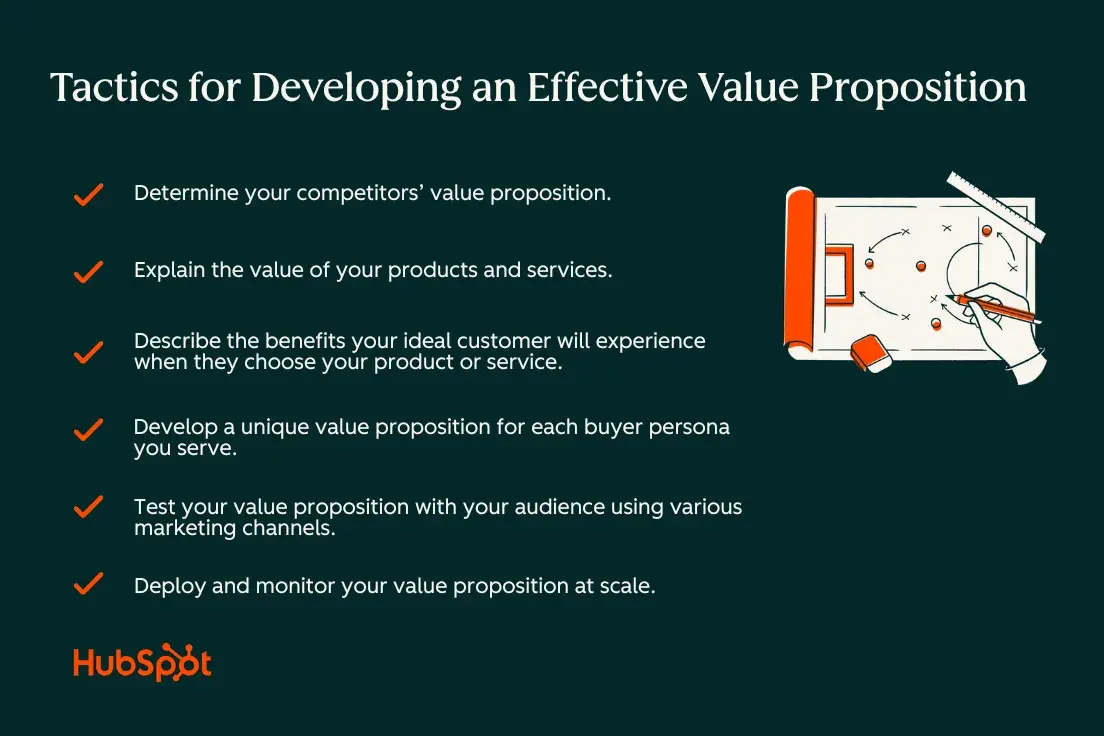 Tactics for Developing an Effective Value Proposition

Determine your competitors' value proposition.

Explain the value of your products and services.

Describe the benefits your ideal customer will experience when they choose your product or service.

Develop a unique value proposition for each buyer persona you serve.

Test your value proposition with your audience using various marketing channels.

Deploy and monitor your value proposition at scale.

HubSpot